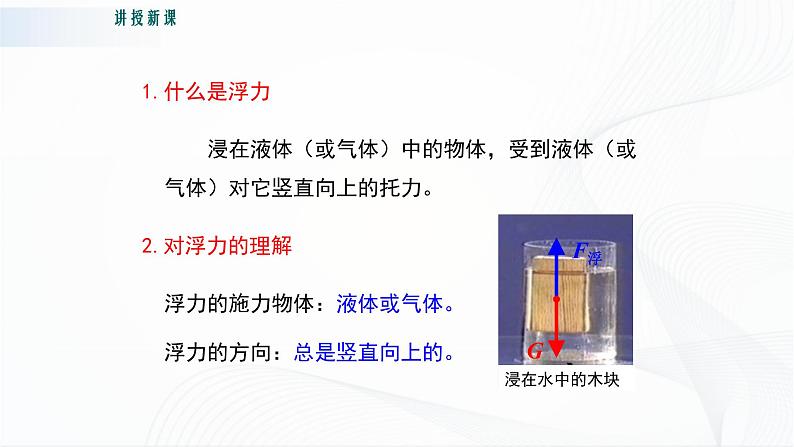 讲授新课

1. 什么是浮力

浸在液体（或气体）中的物体，受到液体（或气体）对它竖直向上的托力。

2. 对浮力的理解

浮力的施力物体：液体或气体。

浮力的方向：总是竖直向上的。

$F_{浮}$

$G$

浸在水中的木块